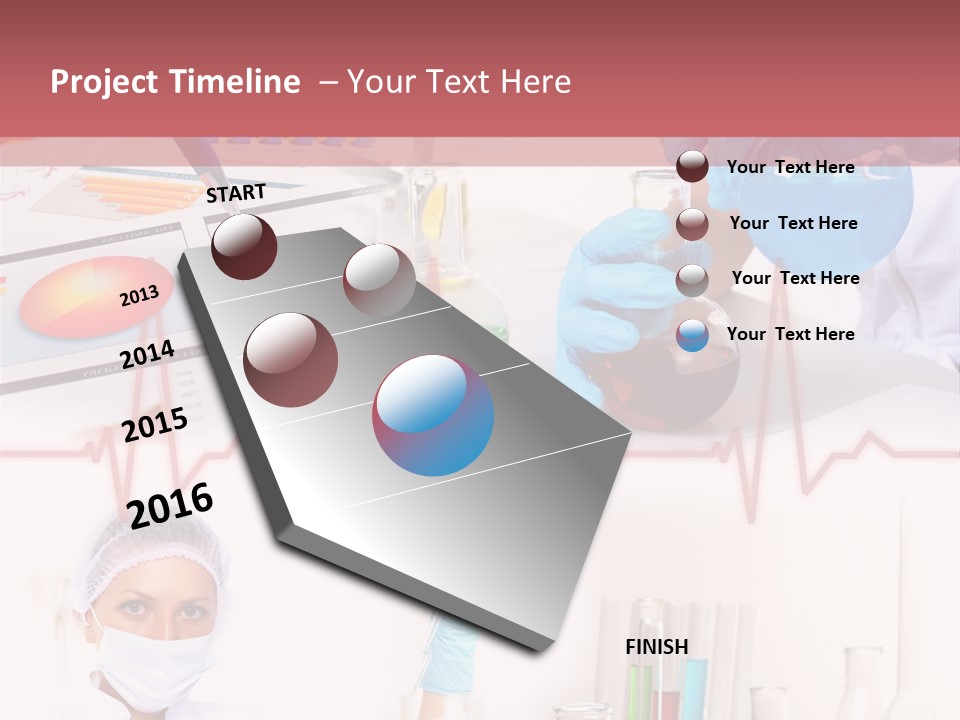 Project Timeline – Your Text Here

START

2013

2014

2015

2016

FINISH

Your Text Here

Your Text Here

Your Text Here

Your Text Here